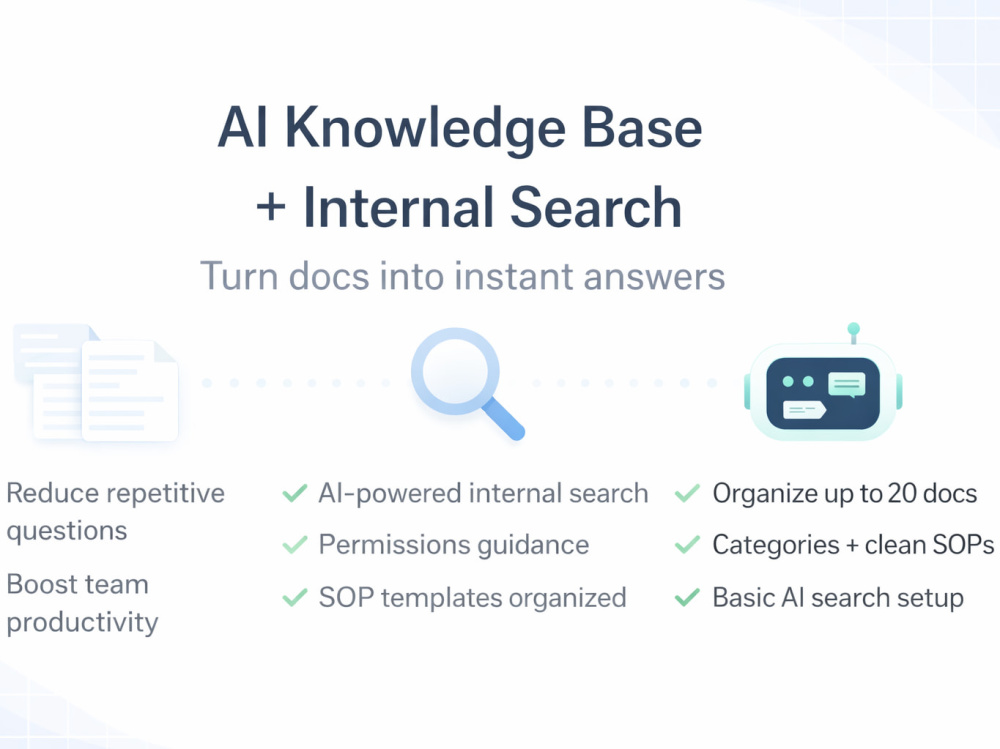 AI Knowledge Base
+ Internal Search

Turn docs into instant answers

Reduce repetitive questions

Boost team productivity

✓ AI-powered internal search
✓ Permissions guidance
✓ SOP templates organized

✓ Organize up to 20 docs
✓ Categories + clean SOPs
✓ Basic AI search setup